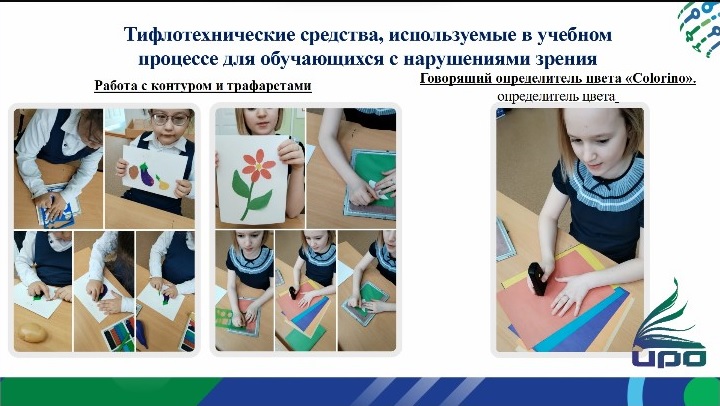 Тифлотехнические средства, используемые в учебном процессе для обучающихся с нарушениями зрения

Работа с контуром и трафаретами

Говорящий определитель цвета «Colorino».

определитель цвета

ИРО